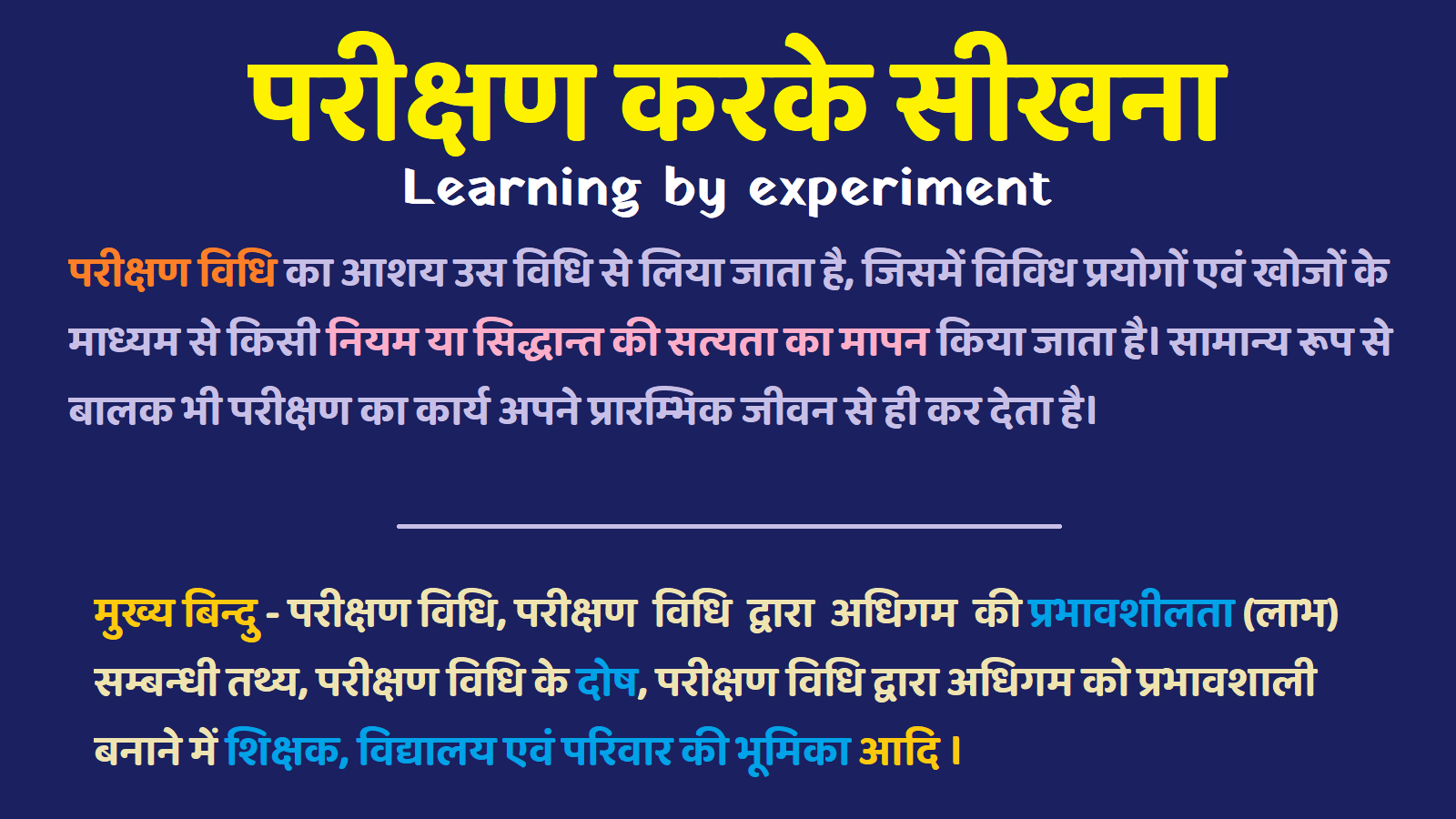 परीक्षण करके सीखना
Learning by experiment

परीक्षण विधि का आशय उस विधि से लिया जाता है, जिसमें विविध प्रयोगों एवं खोजों के माध्यम से किसी नियम या सिद्धान्त की सत्यता का मापन किया जाता है। सामान्य रूप से बालक भी परीक्षण का कार्य अपने प्रारम्भिक जीवन से ही कर देता है।

मुख्य बिन्दु - परीक्षण विधि, परीक्षण विधि द्वारा अधिगम की प्रभावशीलता (लाभ) सम्बन्धी तथ्य, परीक्षण विधि के दोष, परीक्षण विधि द्वारा अधिगम को प्रभावशाली बनाने में शिक्षक, विद्यालय एवं परिवार की भूमिका आदि ।